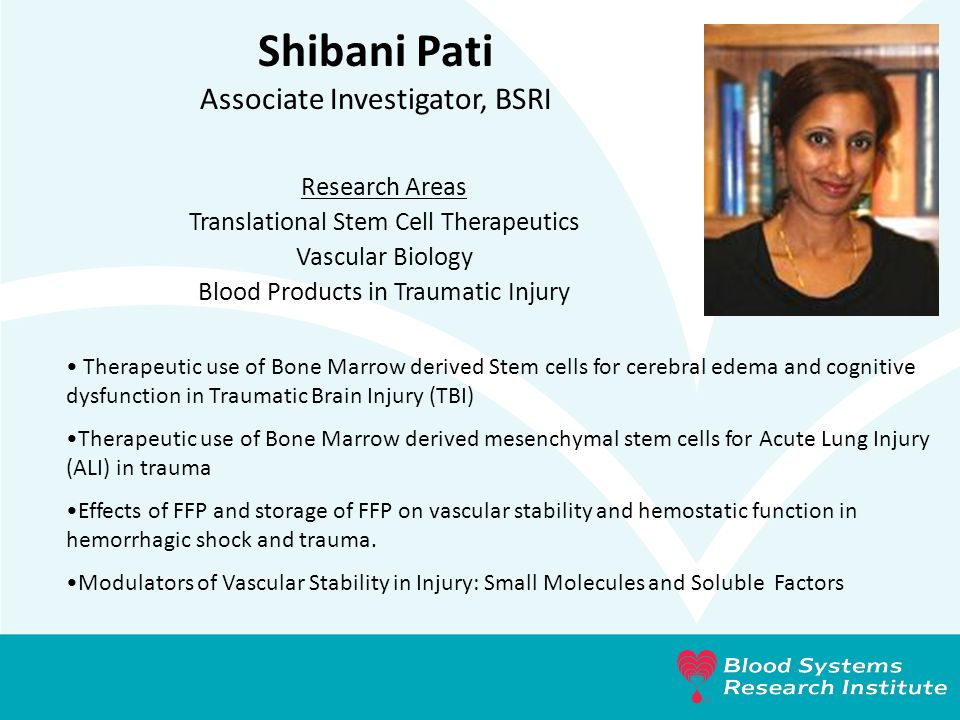 Shibani Pati
Associate Investigator, BSRI

Research Areas
Translational Stem Cell Therapeutics
Vascular Biology
Blood Products in Traumatic Injury

• Therapeutic use of Bone Marrow derived Stem cells for cerebral edema and cognitive dysfunction in Traumatic Brain Injury (TBI)

•Therapeutic use of Bone Marrow derived mesenchymal stem cells for Acute Lung Injury (ALI) in trauma

•Effects of FFP and storage of FFP on vascular stability and hemostatic function in hemorrhagic shock and trauma.

•Modulators of Vascular Stability in Injury: Small Molecules and Soluble Factors

Blood Systems Research Institute